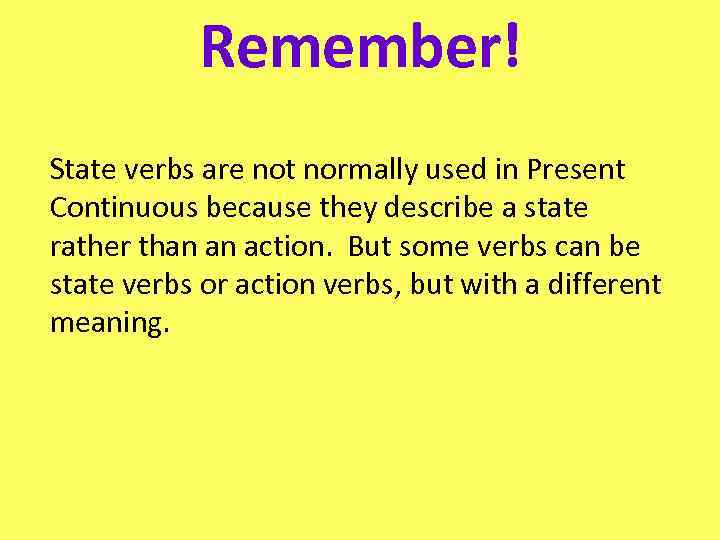 Remember!

State verbs are not normally used in Present Continuous because they describe a state rather than an action. But some verbs can be state verbs or action verbs, but with a different meaning.